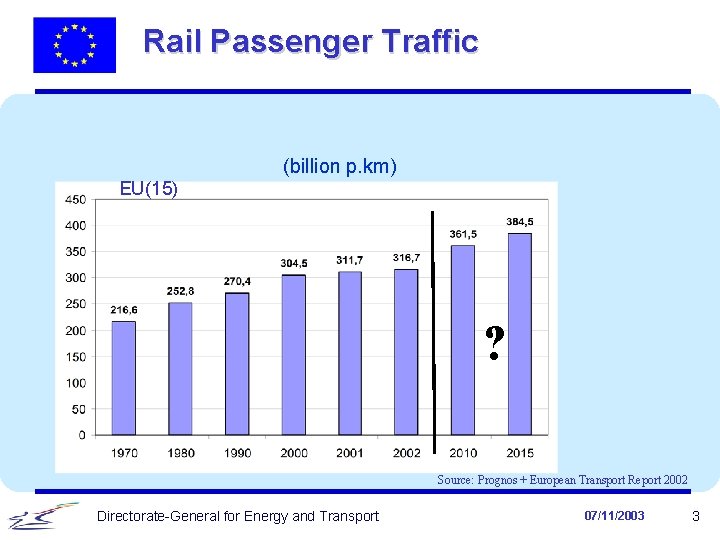 Rail Passenger Traffic

(billion p.km)

EU(15)

450
400
350
300
250
200
150
100
50
0

216,6
252,8
270,4
304,5
311,7
316,7
361,5
384,5

?

1970 1980 1990 2000 2001 2002 2010 2015

Source: Prognos + European Transport Report 2002

Directorate-General for Energy and Transport

07/11/2003

3